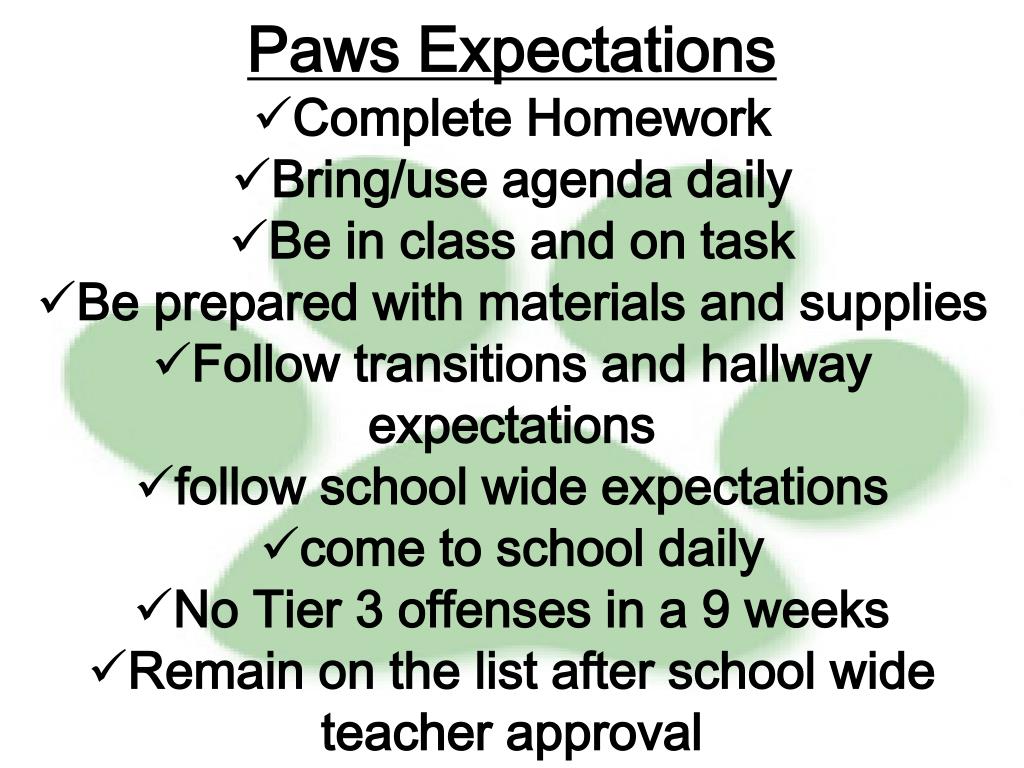 Paws Expectations
✓Complete Homework
✓Bring/use agenda daily
✓Be in class and on task
✓Be prepared with materials and supplies
✓Follow transitions and hallway expectations
✓follow school wide expectations
✓come to school daily
✓No Tier 3 offenses in a 9 weeks
✓Remain on the list after school wide teacher approval